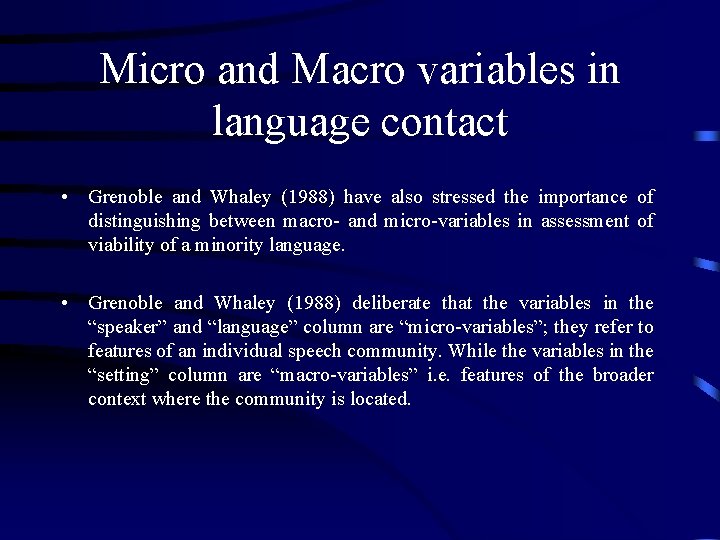 Micro and Macro variables in language contact

• Grenoble and Whaley (1988) have also stressed the importance of distinguishing between macro- and micro-variables in assessment of viability of a minority language.

• Grenoble and Whaley (1988) deliberate that the variables in the "speaker" and "language" column are "micro-variables"; they refer to features of an individual speech community. While the variables in the "setting" column are "macro-variables" i.e. features of the broader context where the community is located.